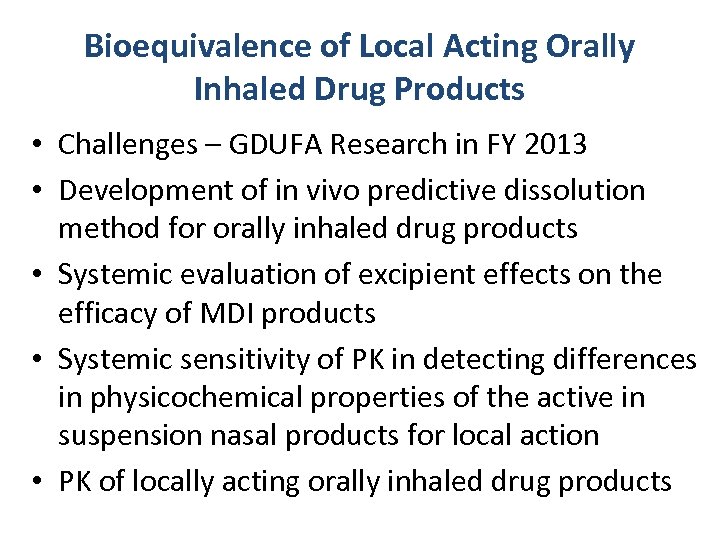 Bioequivalence of Local Acting Orally Inhaled Drug Products

• Challenges – GDUFA Research in FY 2013
• Development of in vivo predictive dissolution method for orally inhaled drug products
• Systemic evaluation of excipient effects on the efficacy of MDI products
• Systemic sensitivity of PK in detecting differences in physicochemical properties of the active in suspension nasal products for local action
• PK of locally acting orally inhaled drug products